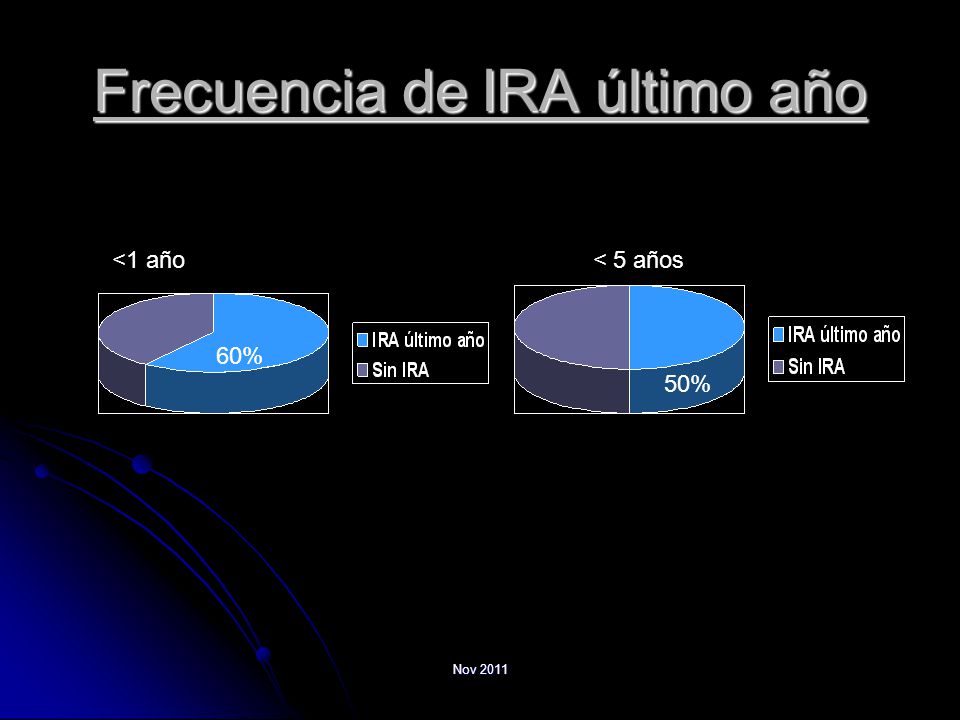 Frecuencia de IRA último año

<1 año

60%

IRA último año
Sin IRA

< 5 años

50%

IRA último año
Sin IRA

Nov 2011